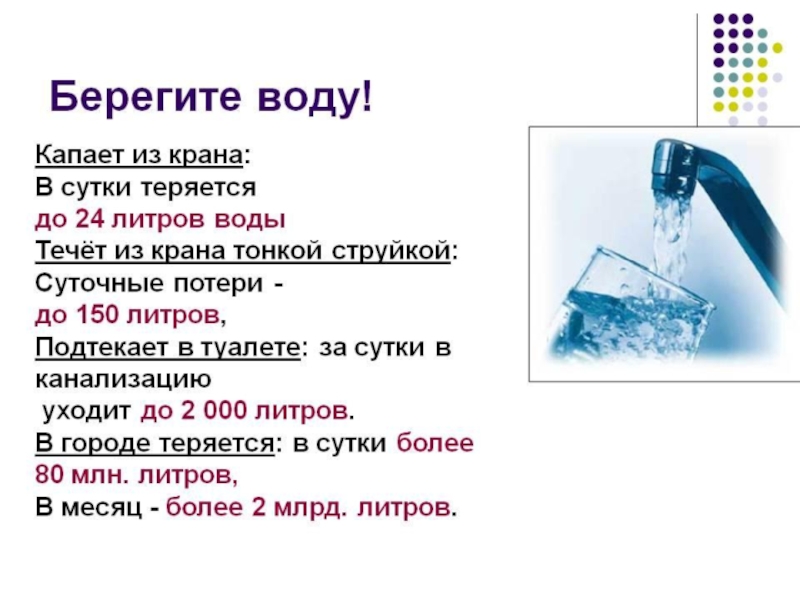 Берегите воду!

Капает из крана:
В сутки теряется
до 24 литров воды
Течёт из крана тонкой струйкой:
Суточные потери -
до 150 литров,
Подтекает в туалете: за сутки в канализацию
уходит до 2 000 литров.
В городе теряется: в сутки более 80 млн. литров,
В месяц - более 2 млрд. литров.